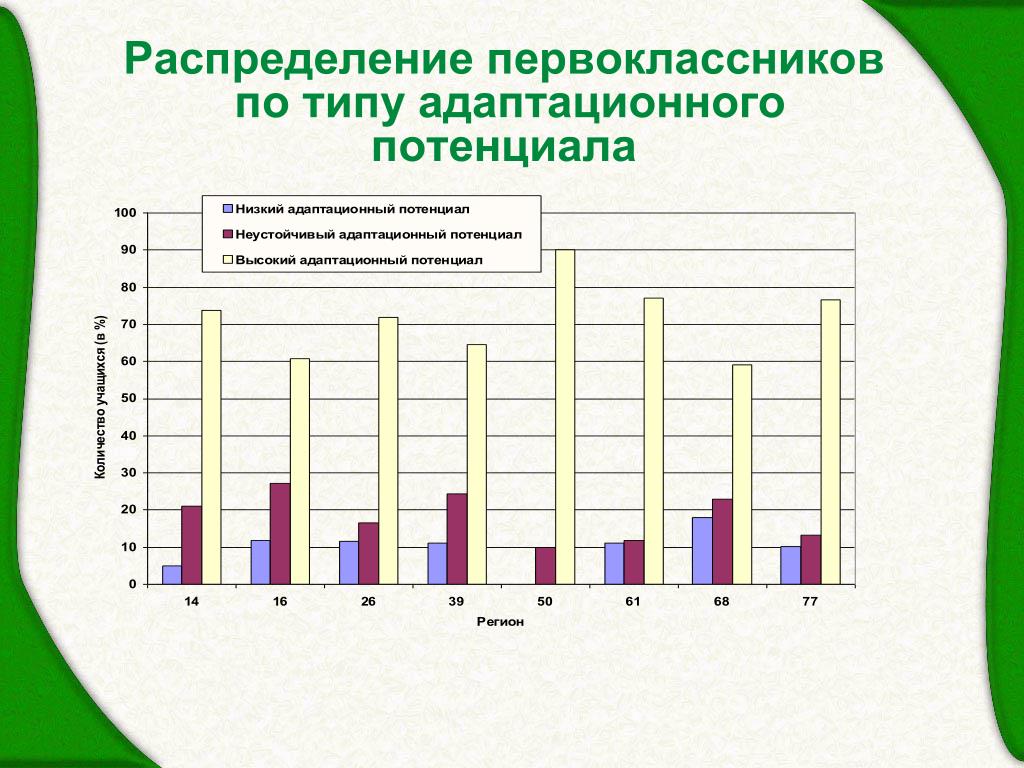 Распределение первоклассников по типу адаптационного потенциала

Низкий адаптационный потенциал
Неустойчивый адаптационный потенциал
Высокий адаптационный потенциал

Количество учащихся (в %)

100
90
80
70
60
50
40
30
20
10
0

14
16
26
39
50
61
68
77

Регион